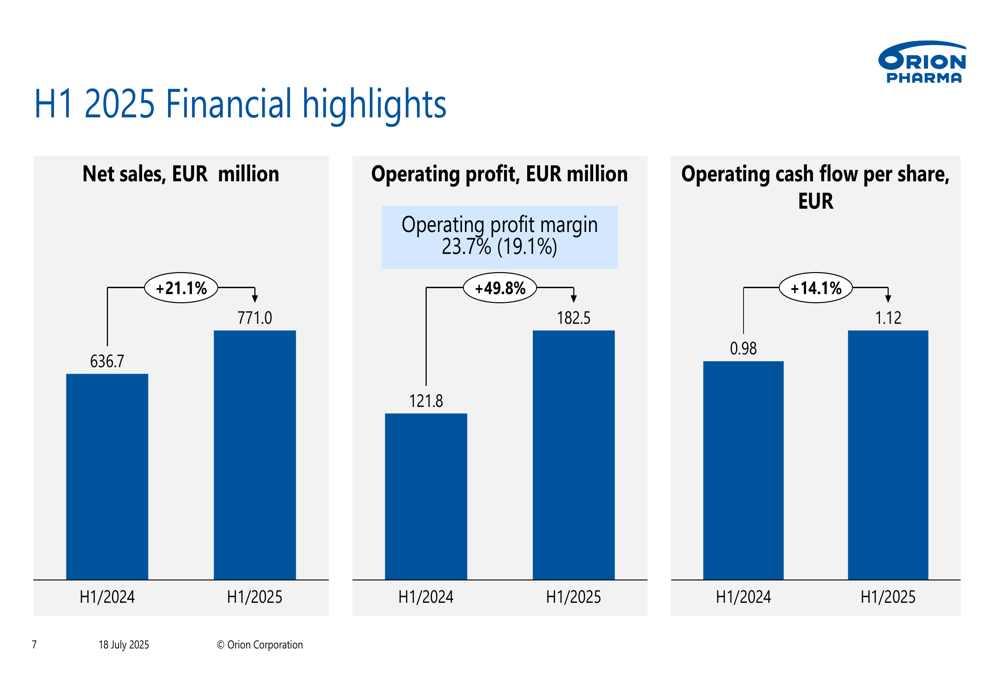 ORION PHARMA

H1 2025 Financial highlights

Net sales, EUR million

+21.1%

636.7

771.0

H1/2024

H1/2025

Operating profit, EUR million

Operating profit margin 23.7% (19.1%)

+49.8%

121.8

182.5

H1/2024

H1/2025

Operating cash flow per share, EUR

+14.1%

0.98

1.12

H1/2024

H1/2025

7 18 July 2025 © Orion Corporation